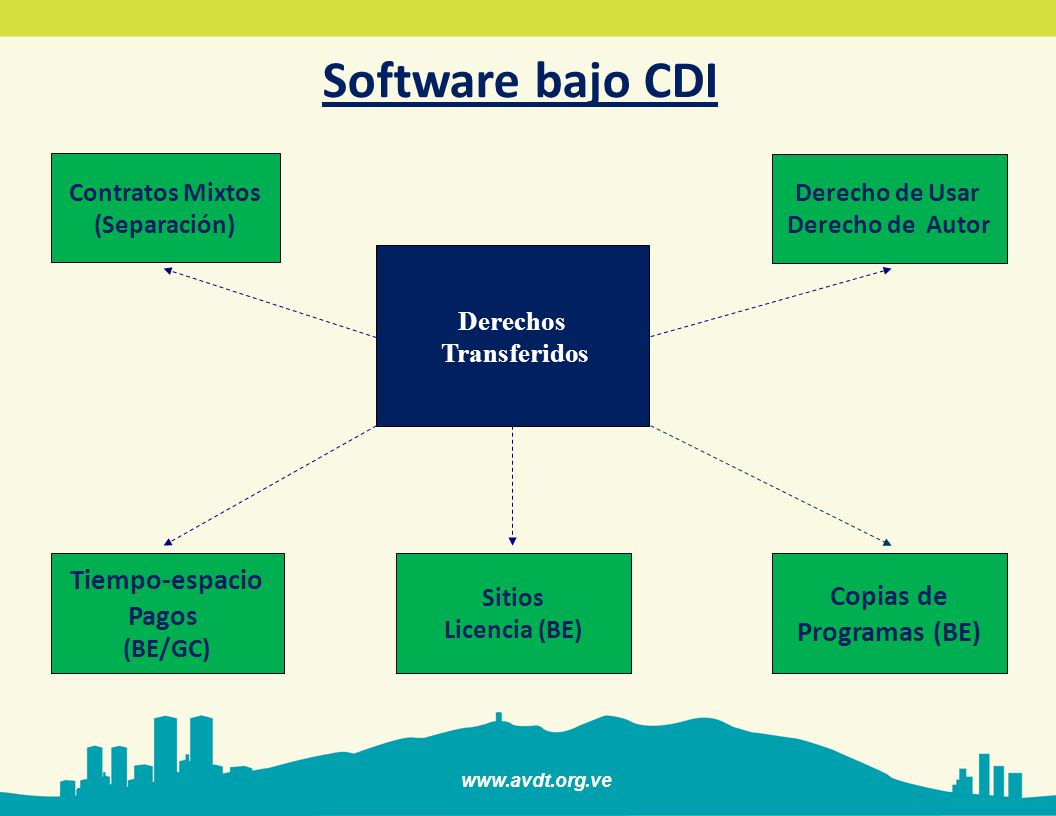 Software bajo CDI

Contratos Mixtos
(Separación)

Derecho de Usar
Derecho de Autor

Derechos
Transferidos

Tiempo-espacio
Pagos
(BE/GC)

Sitios
Licencia (BE)

Copias de
Programas (BE)

www.avdt.org.ve